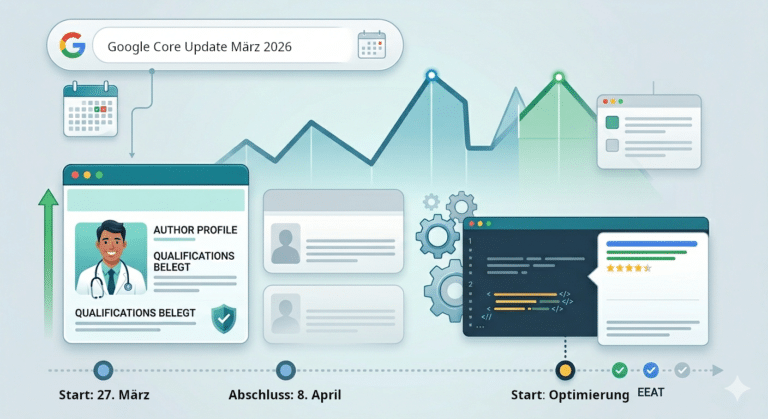 Google Core Update März 2026

AUTHOR PROFILE

QUALIFICATIONS BELEGT

QUALIFICATIONS BELEGT

Start: 27. März

Abschluss: 8. April

Start: Optimierung

EEAT